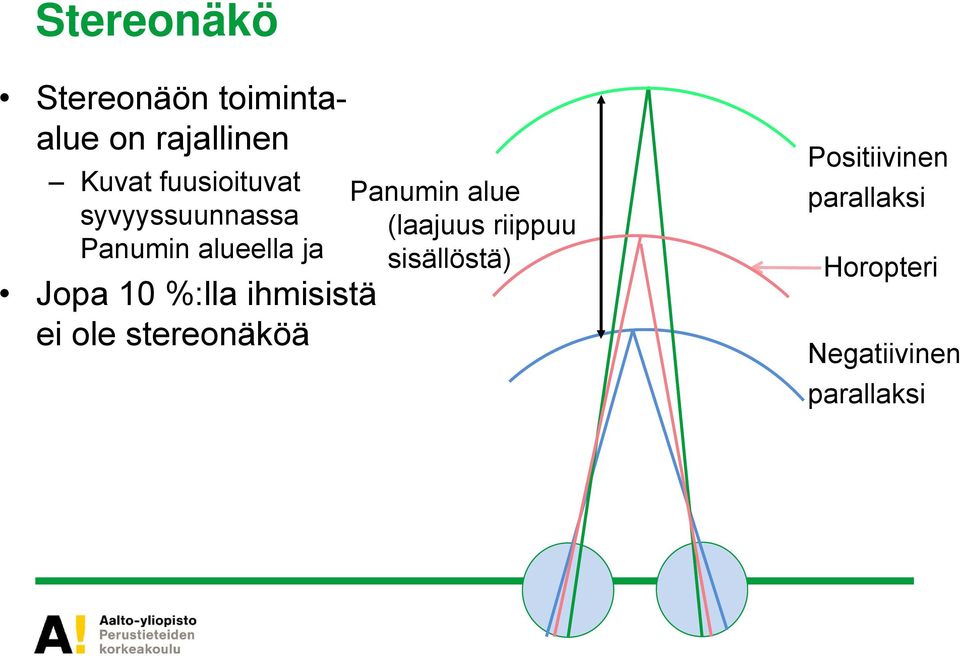 Stereonäkö

• Stereonäön toiminta-alue on rajallinen
– Kuvat fuusioituvat syvyyssuunnassa Panumin alueella ja
• Jopa 10 %:lla ihmisistä ei ole stereonäköä

Panumin alue (laajuus riippuu sisällöstä)

Positiivinen parallaksi

Horopteri

Negatiivinen parallaksi

A! Aalto-yliopisto
Perustieteiden korkeakoulu